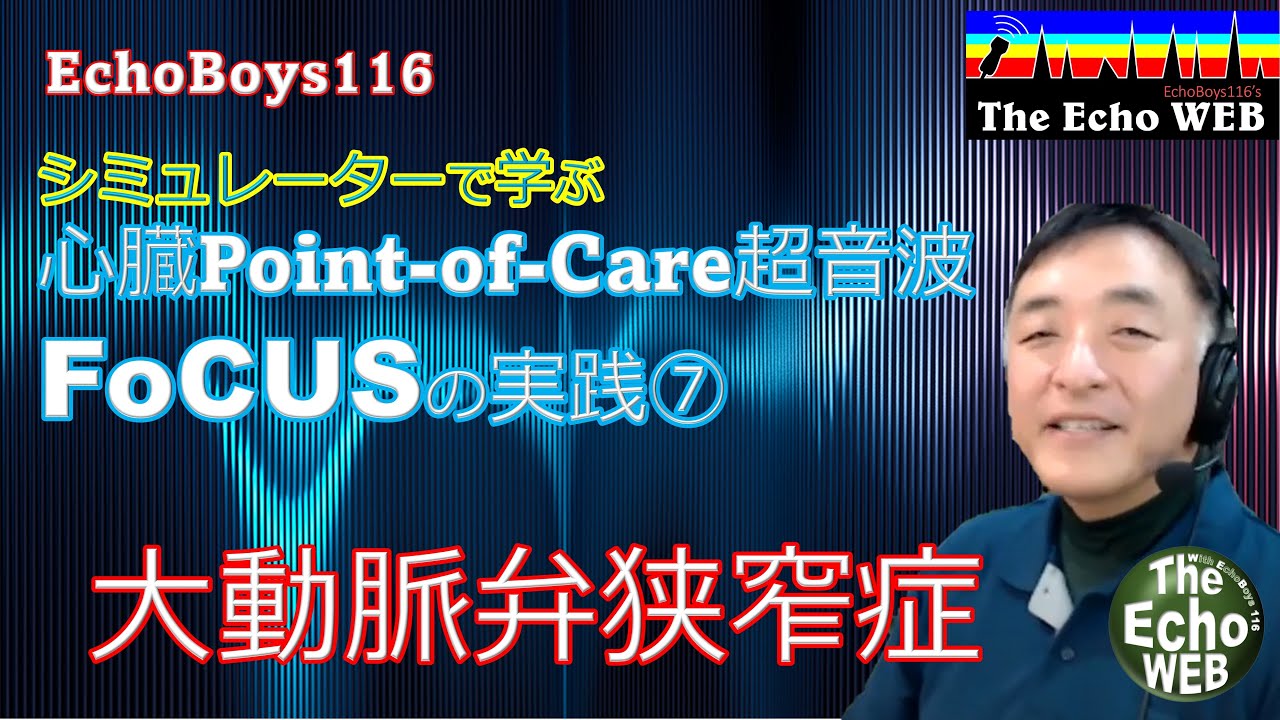 EchoBoys116

EchoBoys116's
The Echo WEB

シミュレーターで学ぶ
心臓Point-of-Care超音波
FoCUSの実践⑦

大動脈弁狭窄症

With EchoBoys 116
The Echo WEB